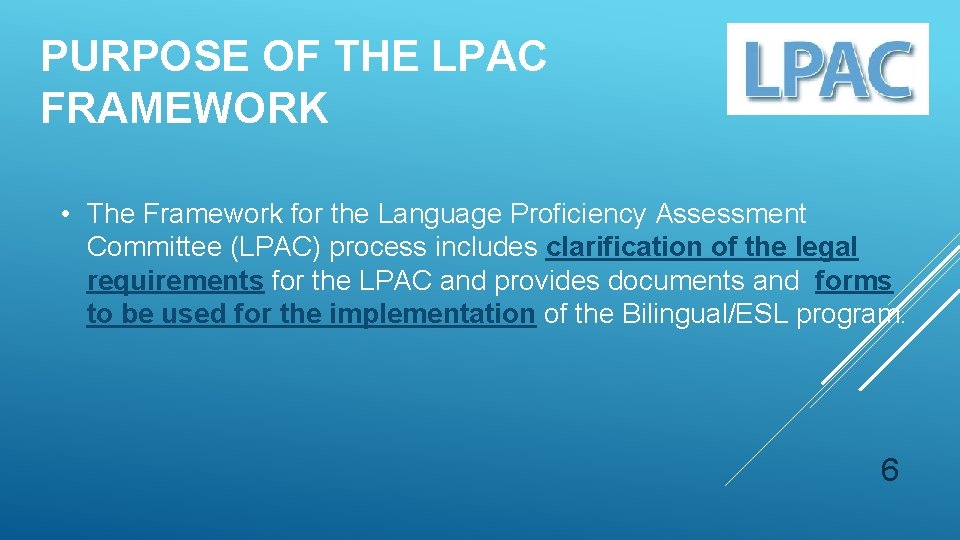 PURPOSE OF THE LPAC FRAMEWORK

LPAC

• The Framework for the Language Proficiency Assessment Committee (LPAC) process includes clarification of the legal requirements for the LPAC and provides documents and forms to be used for the implementation of the Bilingual/ESL program.

6